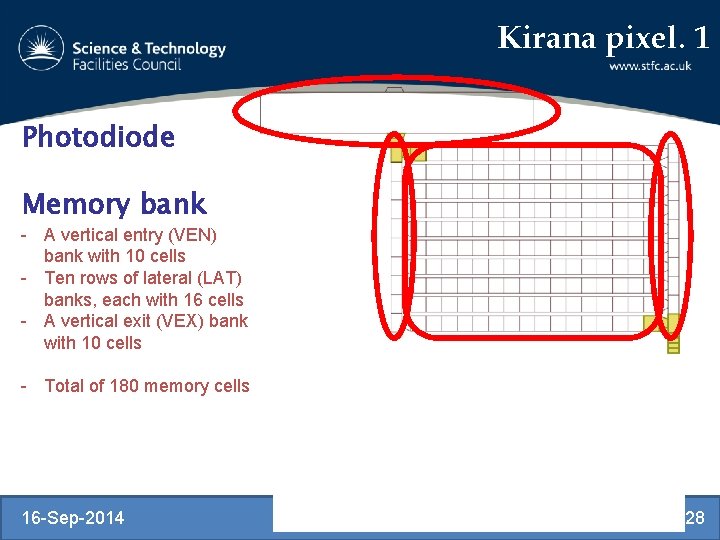 Science & Technology Facilities Council

Kirana pixel. 1

www.stfc.ac.uk

Photodiode

Memory bank

- A vertical entry (VEN) bank with 10 cells
- Ten rows of lateral (LAT) banks, each with 16 cells
- A vertical exit (VEX) bank with 10 cells

- Total of 180 memory cells

16-Sep-2014

28